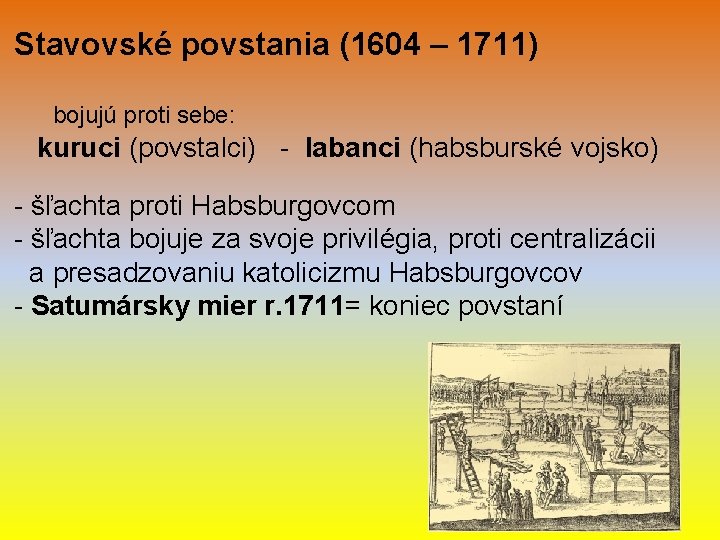 Stavovské povstania (1604 – 1711)

bojujú proti sebe:

kuruci (povstalci) - labanci (habsburské vojsko)

- šľachta proti Habsburgovcom
- šľachta bojuje za svoje privilégia, proti centralizácii a presadzovaniu katolicizmu Habsburgovcov
- Satumársky mier r.1711= koniec povstaní